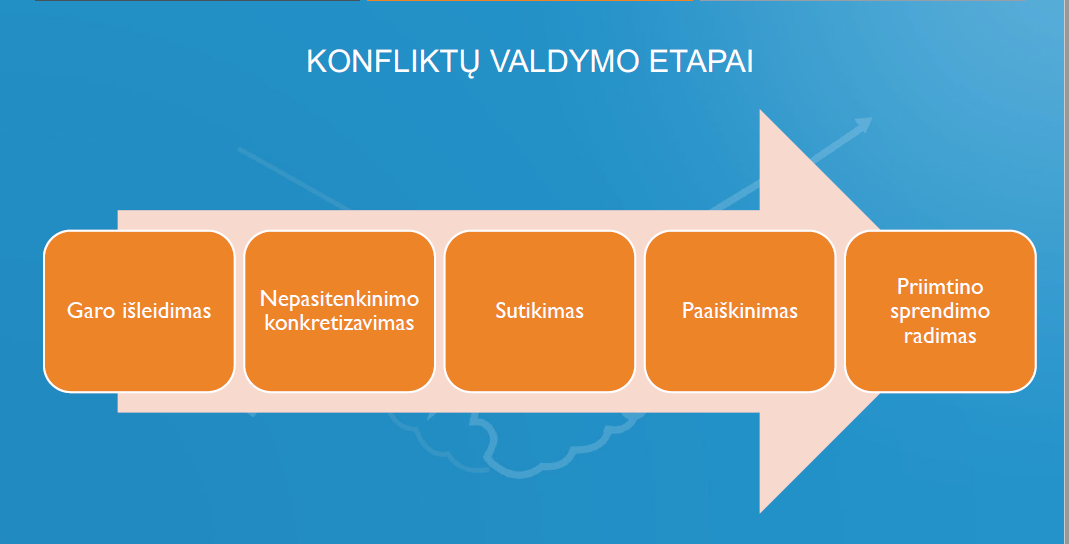 KONFLIKTŲ VALDYMO ETAPAI

Garo išleidimas

Nepasitenkinimo konkretizavimas

Sutikimas

Paaiškinimas

Priimtino sprendimo radimas